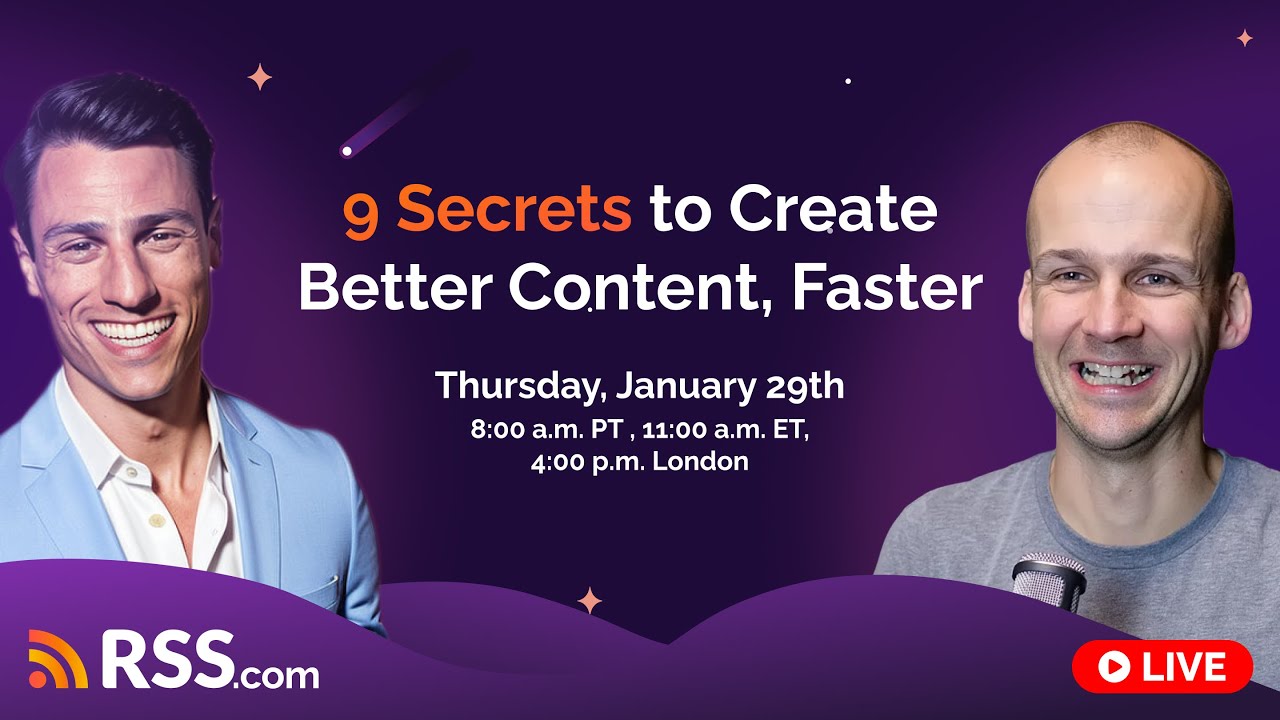 9 Secrets to Create Better Content, Faster

Thursday, January 29th
8:00 a.m. PT , 11:00 a.m. ET,
4:00 p.m. London

RSS.com

LIVE